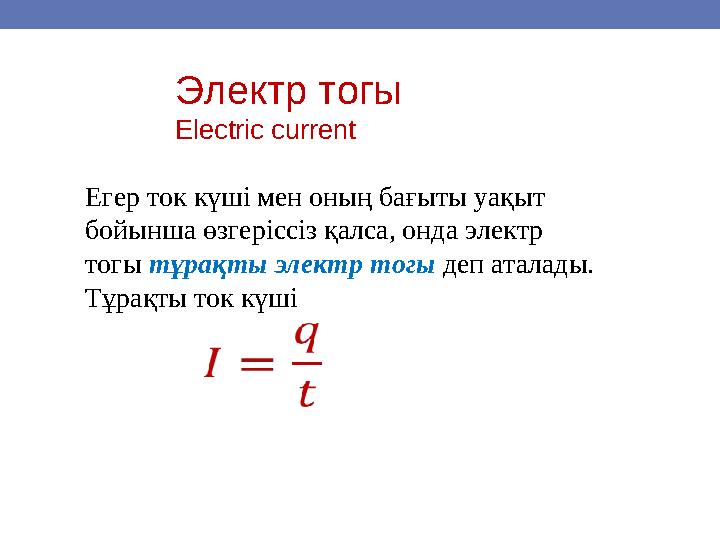 Электр тогы
Electric current

Егер ток күші мен оның бағыты уақыт бойынша өзгеріссіз қалса, онда электр тогы тұрақты электр тогы деп аталады. Тұрақты ток күші

$I = \frac{q}{t}$